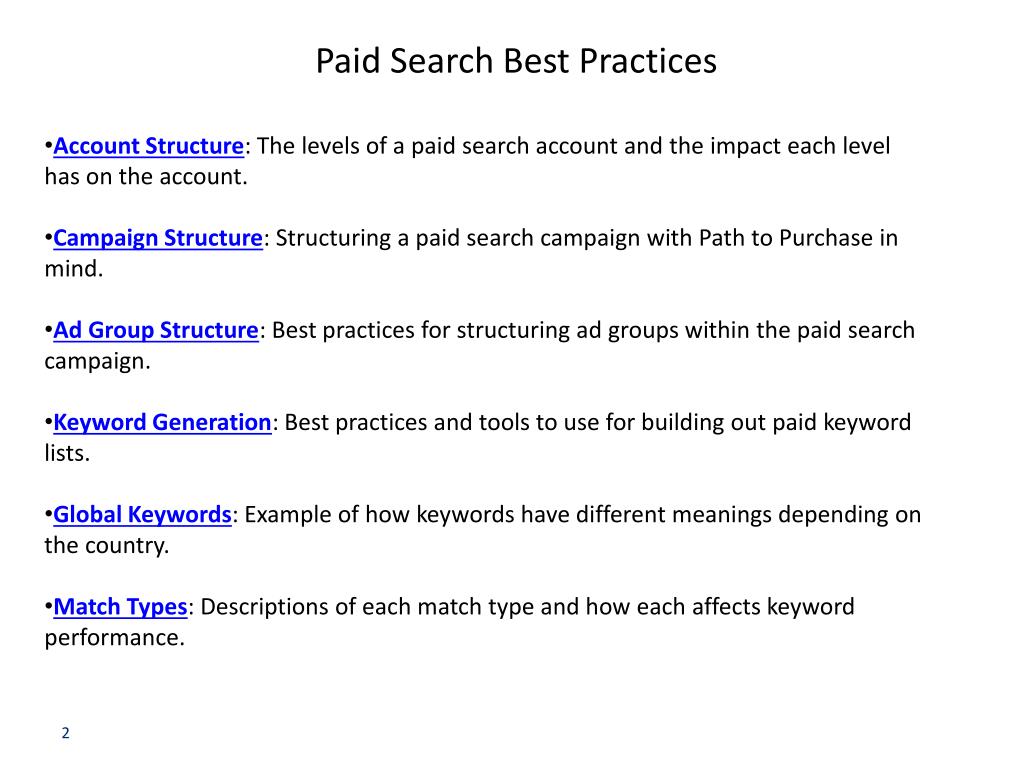 Paid Search Best Practices

•Account Structure: The levels of a paid search account and the impact each level has on the account.

•Campaign Structure: Structuring a paid search campaign with Path to Purchase in mind.

•Ad Group Structure: Best practices for structuring ad groups within the paid search campaign.

•Keyword Generation: Best practices and tools to use for building out paid keyword lists.

•Global Keywords: Example of how keywords have different meanings depending on the country.

•Match Types: Descriptions of each match type and how each affects keyword performance.

2